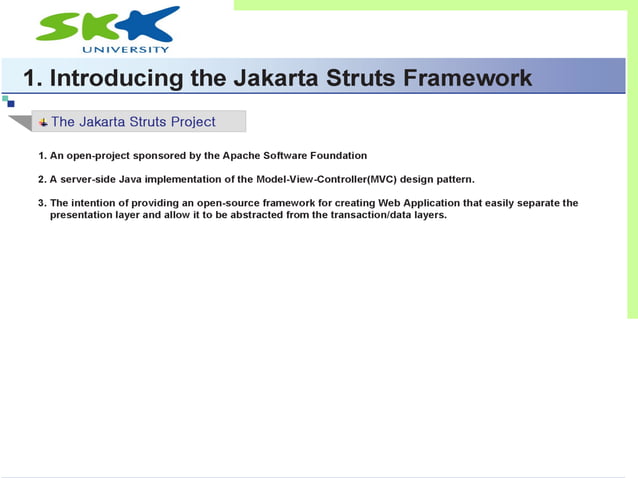 SKK
UNIVERSITY

1. Introducing the Jakarta Struts Framework

The Jakarta Struts Project

1. An open-project sponsored by the Apache Software Foundation

2. A server-side Java implementation of the Model-View-Controller(MVC) design pattern.

3. The intention of providing an open-source framework for creating Web Application that easily separate the presentation layer and allow it to be abstracted from the transaction/data layers.